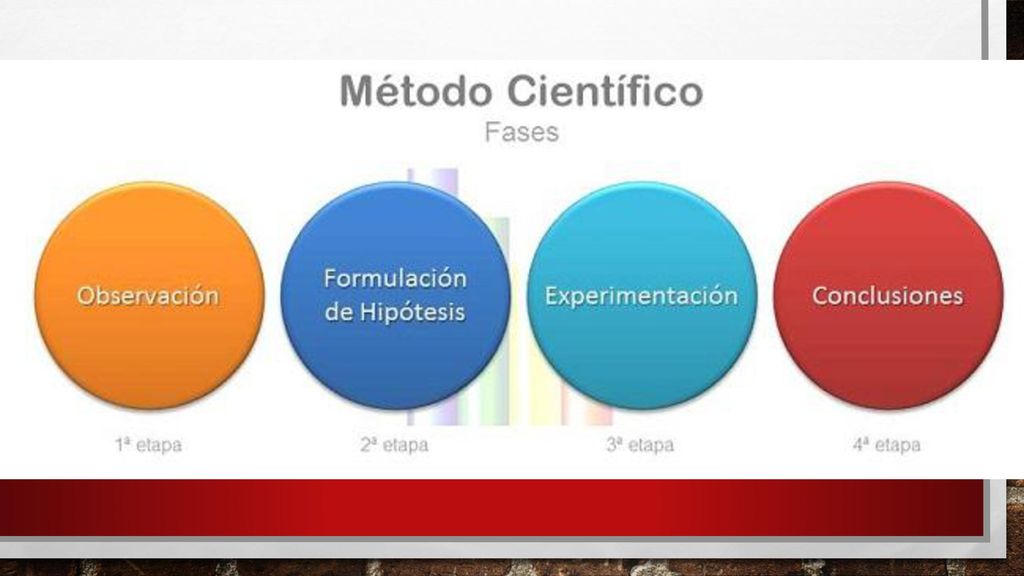 Método Científico
Fases

Observación

Formulación de Hipótesis

Experimentación

Conclusiones

1ª etapa

2ª etapa

3ª etapa

4ª etapa